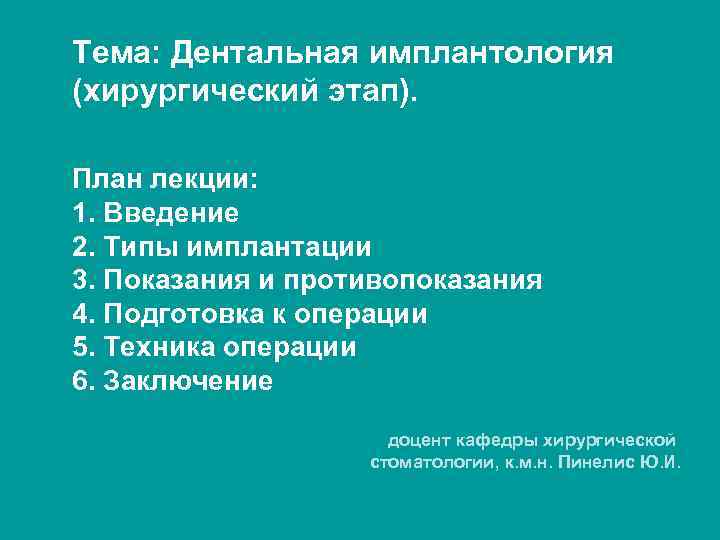 Тема: Дентальная имплантология (хирургический этап).

План лекции:
1. Введение
2. Типы имплантации
3. Показания и противопоказания
4. Подготовка к операции
5. Техника операции
6. Заключение

доцент кафедры хирургической стоматологии, к.м.н. Пинелис Ю.И.